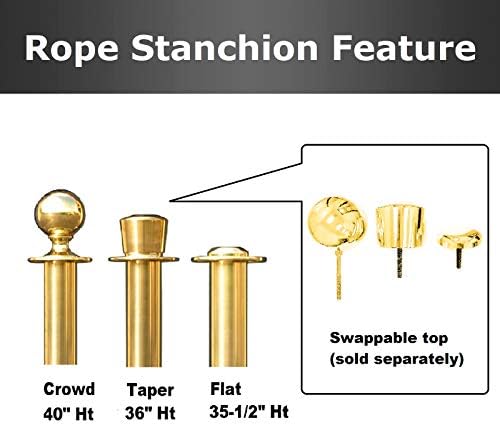 Rope Stanchion Feature

Swappable top
(sold separately)

Crowd
40" Ht

Taper
36" Ht

Flat
35-1/2" Ht